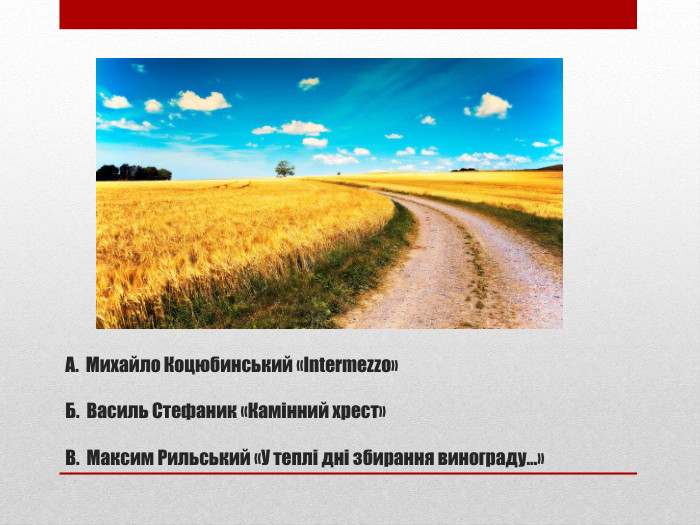 А. Михайло Коцюбинський «Intermezzo»

Б. Василь Стефаник «Камінний хрест»

В. Максим Рильський «У теплі дні збирання винограду...»